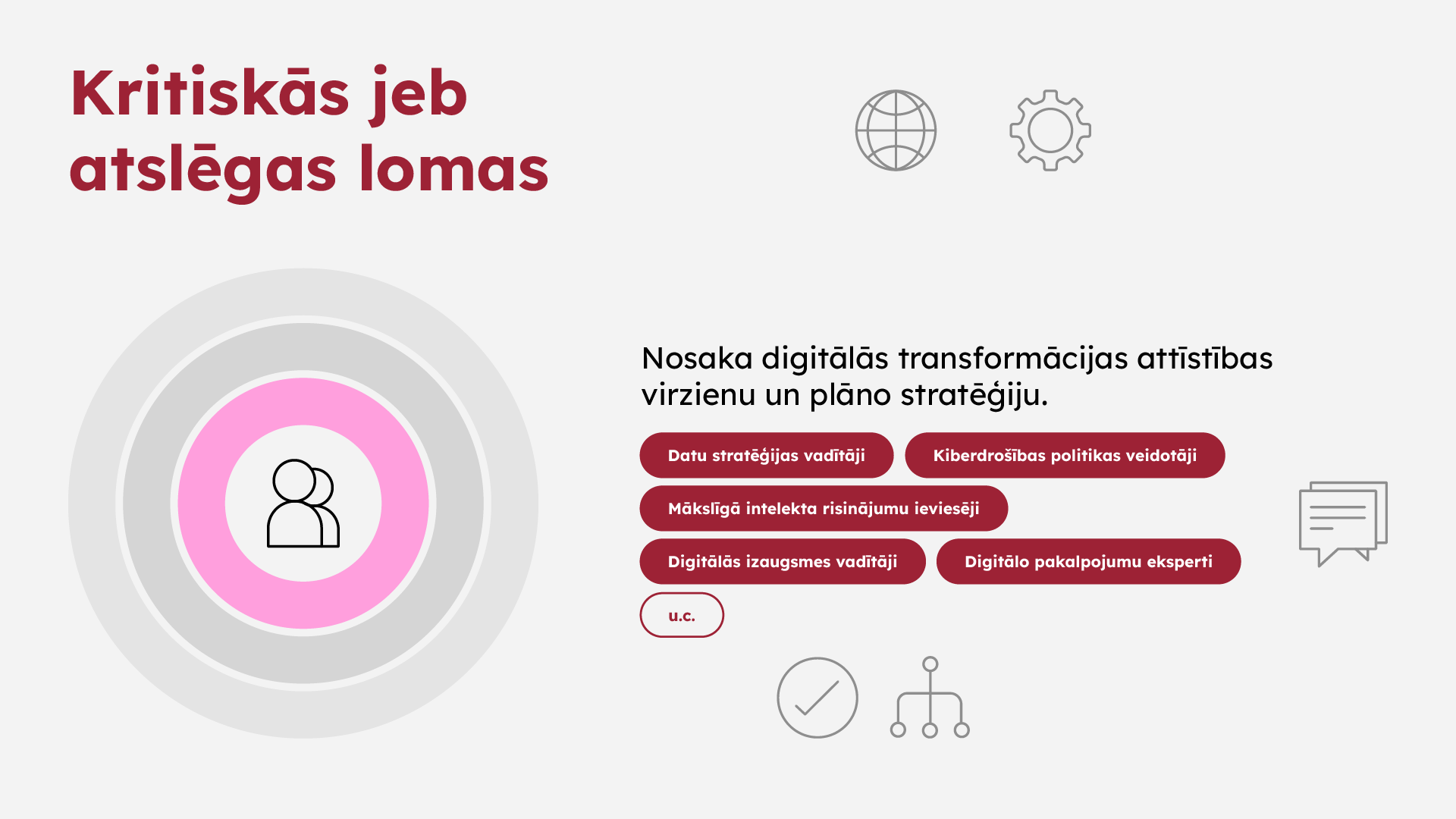 Kritiskās jeb atslēgas lomas

Nosaka digitālās transformācijas attīstības virzienu un plāno stratēģiju.

Datu stratēģijas vadītāji

Kiberdrošības politikas veidotāji

Mākslīgā intelekta risinājumu ieviesēji

Digitālās izaugsmes vadītāji

Digitālo pakalpojumu eksperti

u.c.